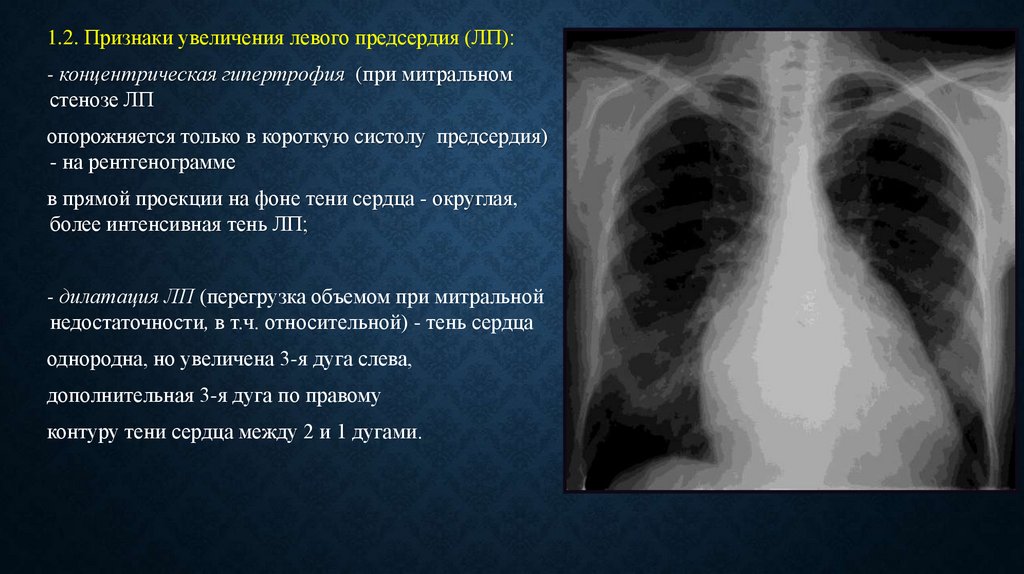 1.2. Признаки увеличения левого предсердия (ЛП):

- концентрическая гипертрофия (при митральном стенозе ЛП

опорожняется только в короткую систолу предсердия) - на рентгенограмме

в прямой проекции на фоне тени сердца - округлая, более интенсивная тень ЛП;

- дилатация ЛП (перегрузка объемом при митральной недостаточности, в т.ч. относительной) - тень сердца

однородна, но увеличена 3-я дуга слева,

дополнительная 3-я дуга по правому

контуру тени сердца между 2 и 1 дугами.